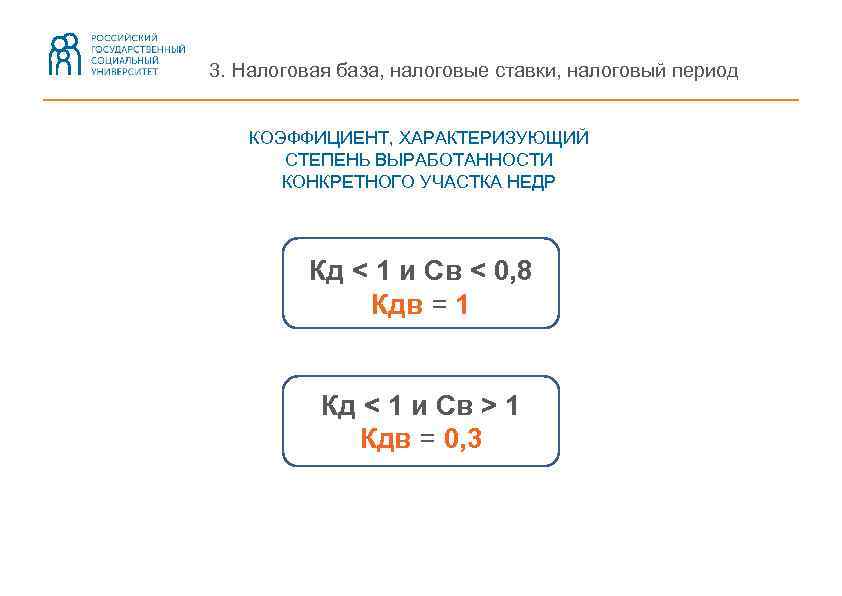 РОССИЙСКИЙ ГОСУДАРСТВЕННЫЙ СОЦИАЛЬНЫЙ УНИВЕРСИТЕТ

3. Налоговая база, налоговые ставки, налоговый период

КОЭФФИЦИЕНТ, ХАРАКТЕРИЗУЮЩИЙ СТЕПЕНЬ ВЫРАБОТАННОСТИ КОНКРЕТНОГО УЧАСТКА НЕДР

Кд < 1 и Св < 0,8
Кдв = 1

Кд < 1 и Св > 1
Кдв = 0,3